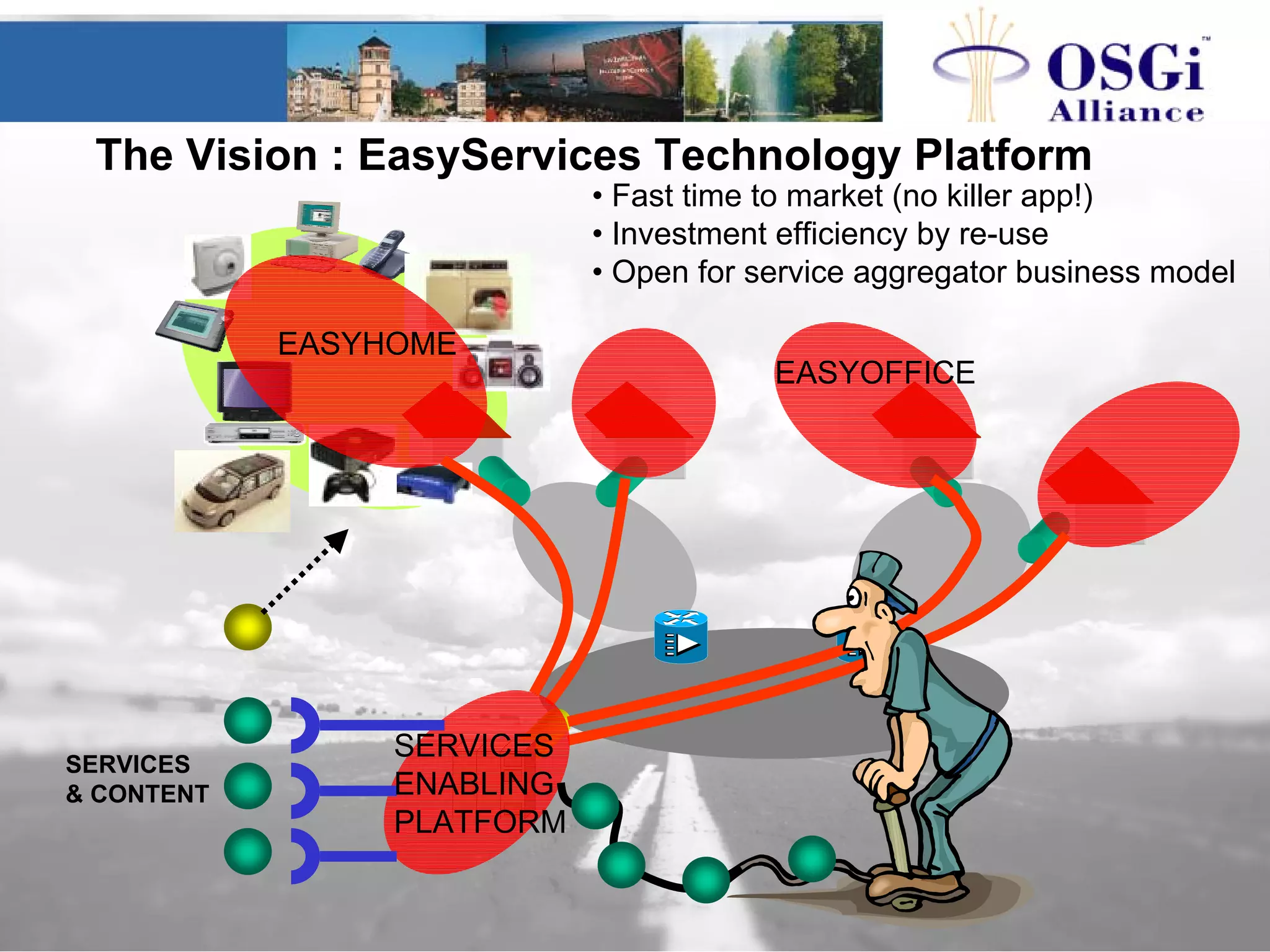 OSGi™ Alliance

The Vision : EasyServices Technology Platform

• Fast time to market (no killer app!)
• Investment efficiency by re-use
• Open for service aggregator business model

EASYHOME

EASYOFFICE

SERVICES & CONTENT

SERVICES ENABLING PLATFORM